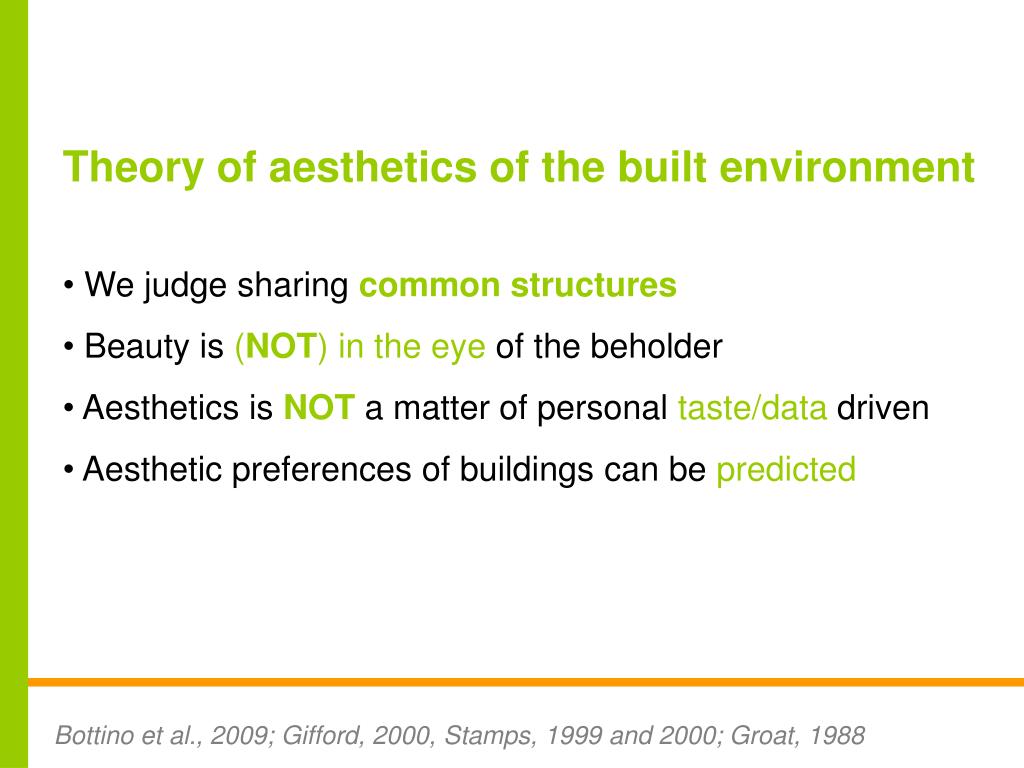 Theory of aesthetics of the built environment

• We judge sharing common structures

• Beauty is (NOT) in the eye of the beholder

• Aesthetics is NOT a matter of personal taste/data driven

• Aesthetic preferences of buildings can be predicted

Bottino et al., 2009; Gifford, 2000, Stamps, 1999 and 2000; Groat, 1988